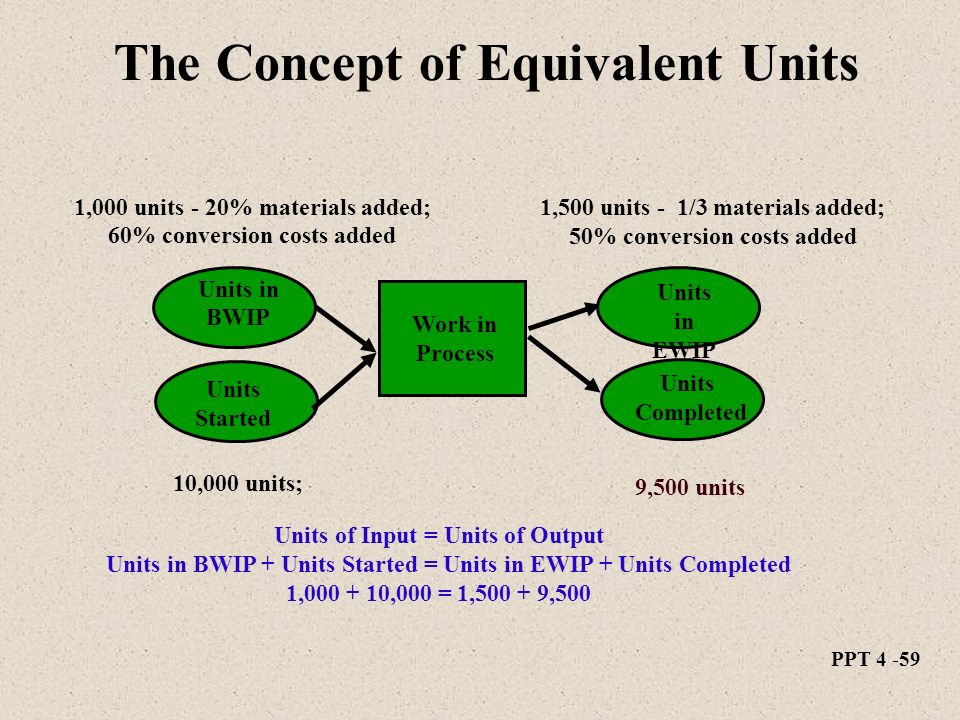 The Concept of Equivalent Units

1,000 units - 20% materials added; 60% conversion costs added

1,500 units - 1/3 materials added; 50% conversion costs added

Units in BWIP

Units Started

Work in Process

Units in EWIP

Units Completed

10,000 units;

9,500 units

Units of Input = Units of Output
Units in BWIP + Units Started = Units in EWIP + Units Completed
1,000 + 10,000 = 1,500 + 9,500

PPT 4 -59